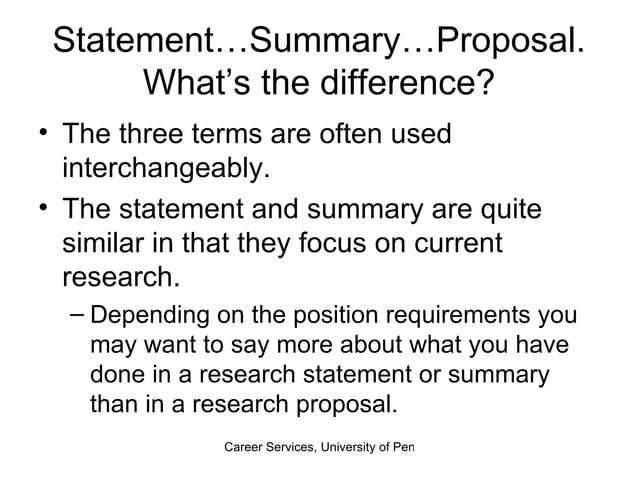 Statement…Summary…Proposal. What's the difference?

• The three terms are often used interchangeably.

• The statement and summary are quite similar in that they focus on current research.

– Depending on the position requirements you may want to say more about what you have done in a research statement or summary than in a research proposal.

Career Services, University of Pen